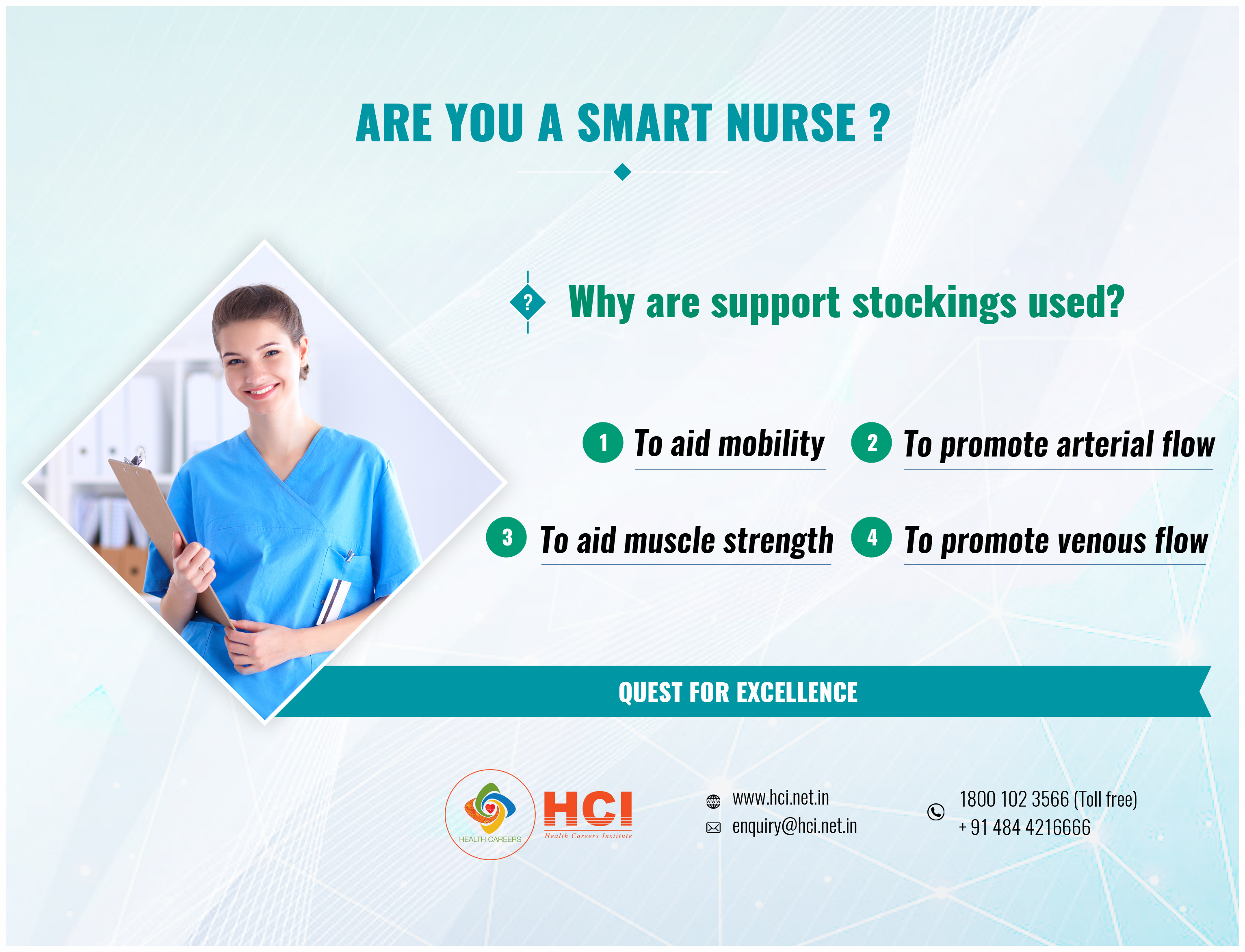 ARE YOU A SMART NURSE ?

?

Why are support stockings used?

1 To aid mobility

2 To promote arterial flow

3 To aid muscle strength

4 To promote venous flow

QUEST FOR EXCELLENCE

HEALTH CAREERS

HCI
Health Careers Institute

www.hci.net.in
enquiry@hci.net.in

1800 102 3566 (Toll free)
+ 91 484 4216666